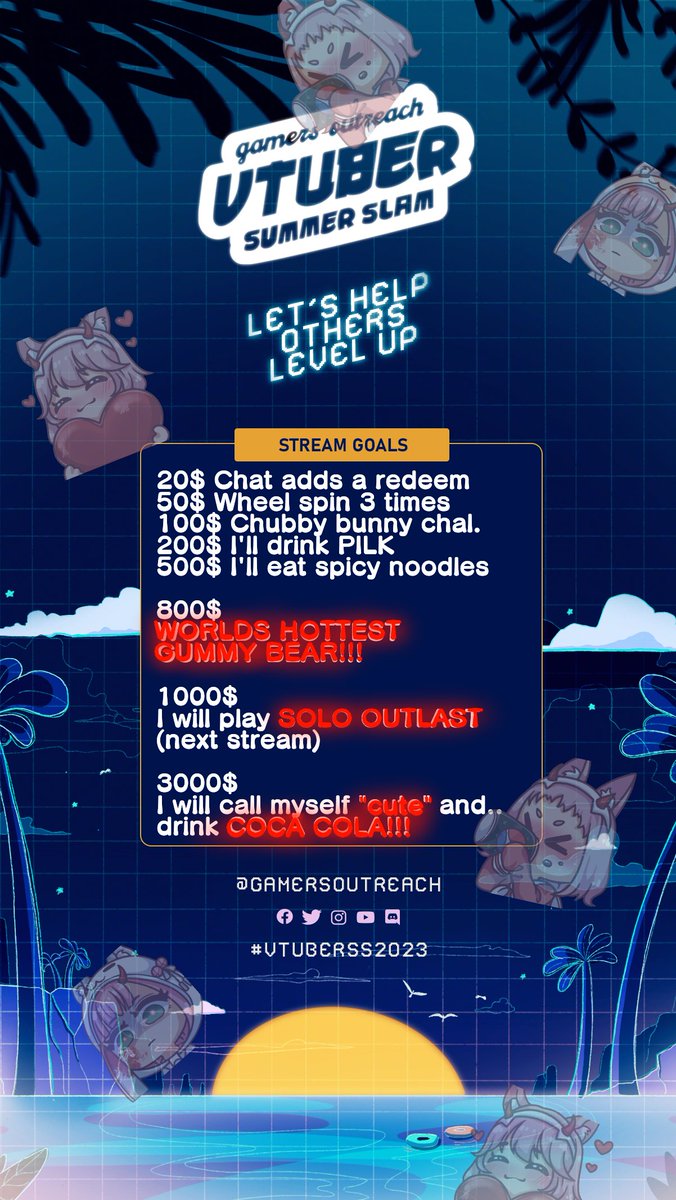 gamers outreach
VTUBER
SUMMER SLAM

LET'S HELP OTHERS LEVEL UP

STREAM GOALS

20$ Chat adds a redeem
50$ Wheel spin 3 times
100$ Chubby bunny chal.
200$ I'll drink PILK
500$ I'll eat spicy noodles

800$
WORLDS HOTTEST GUMMY BEAR!!!

1000$
I will play SOLO OUTLAST (next stream)

3000$
I will call myself "cute" and.. drink COCA COLA!!!

@GAMERSOUTREACH

#VTUBERSS2023